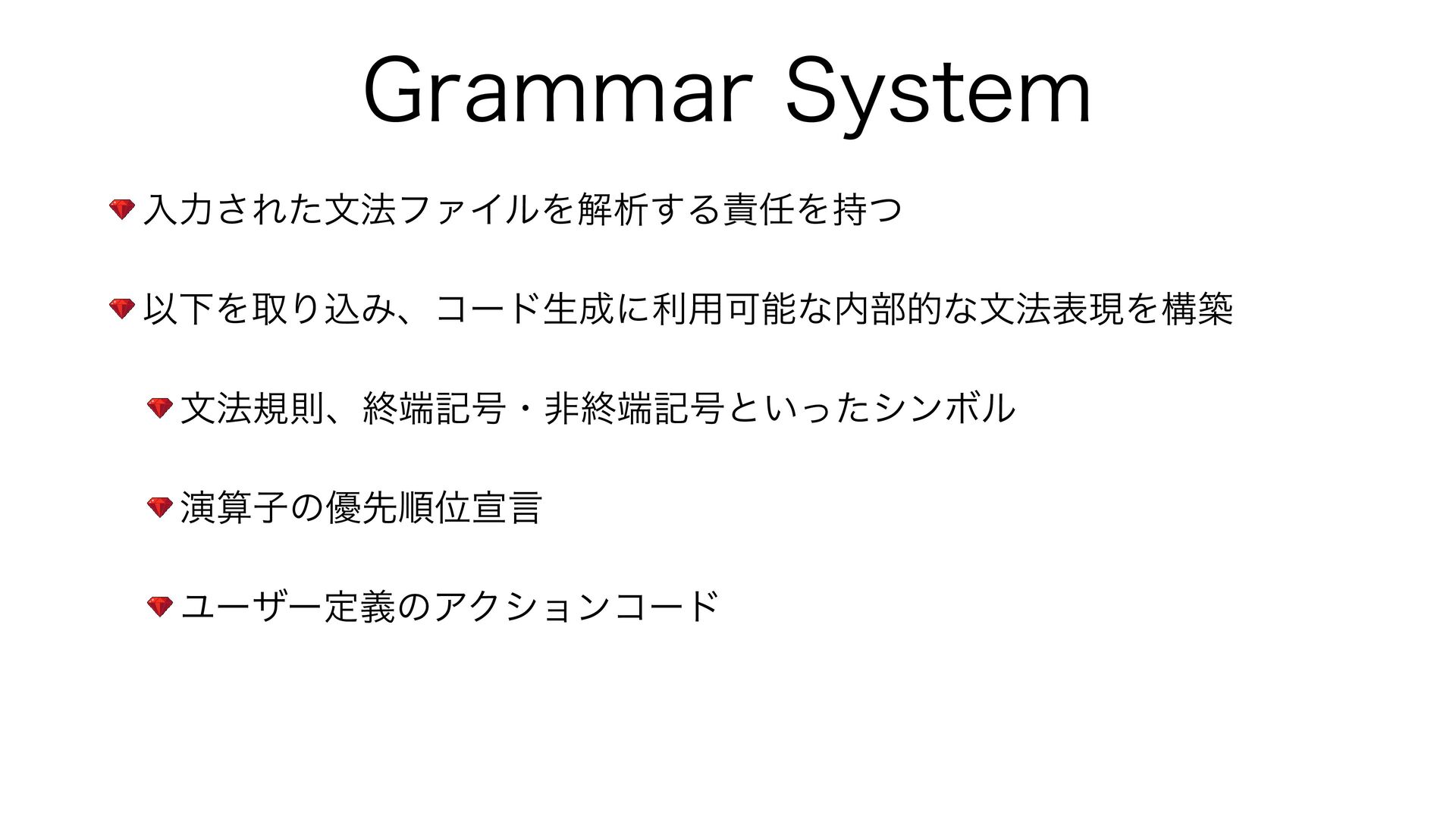 Grammar System

入力された文法ファイルを解析する責任を持つ

以下を取り込み、コード生成に利用可能な内部的な文法表現を構築

文法規則、終端記号・非終端記号といったシンボル

演算子の優先順位宣言

ユーザー定義のアクションコード